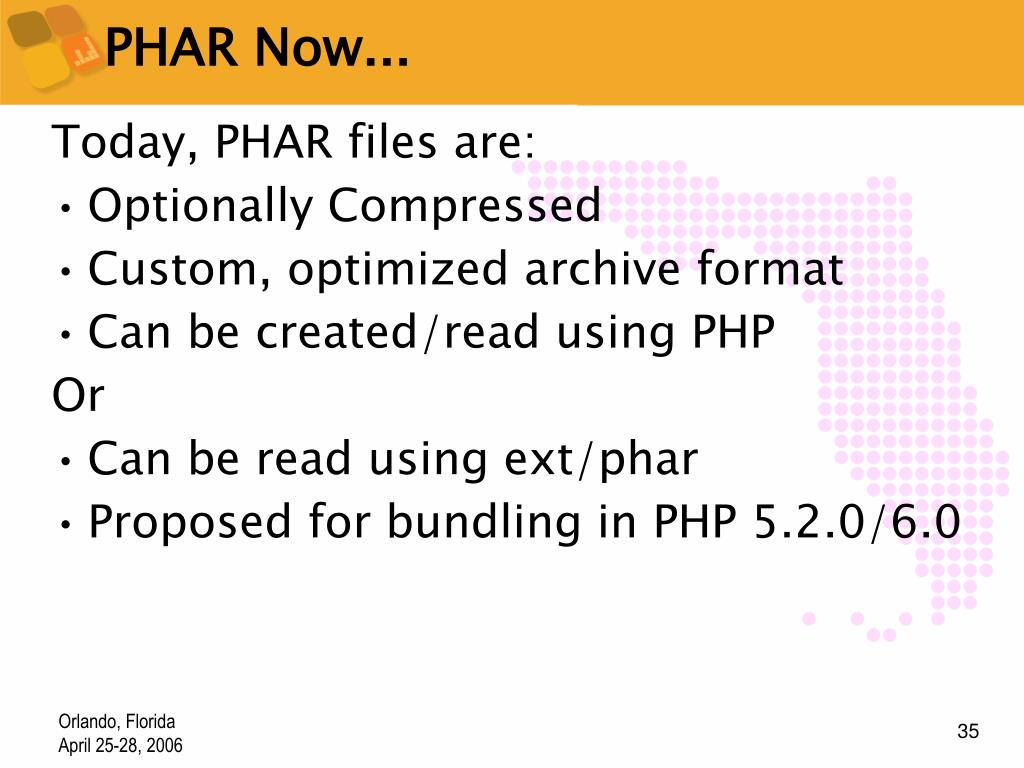 PHAR Now…

Today, PHAR files are:
• Optionally Compressed
• Custom, optimized archive format
• Can be created/read using PHP
Or
• Can be read using ext/phar
• Proposed for bundling in PHP 5.2.0/6.0

Orlando, Florida
April 25-28, 2006

35